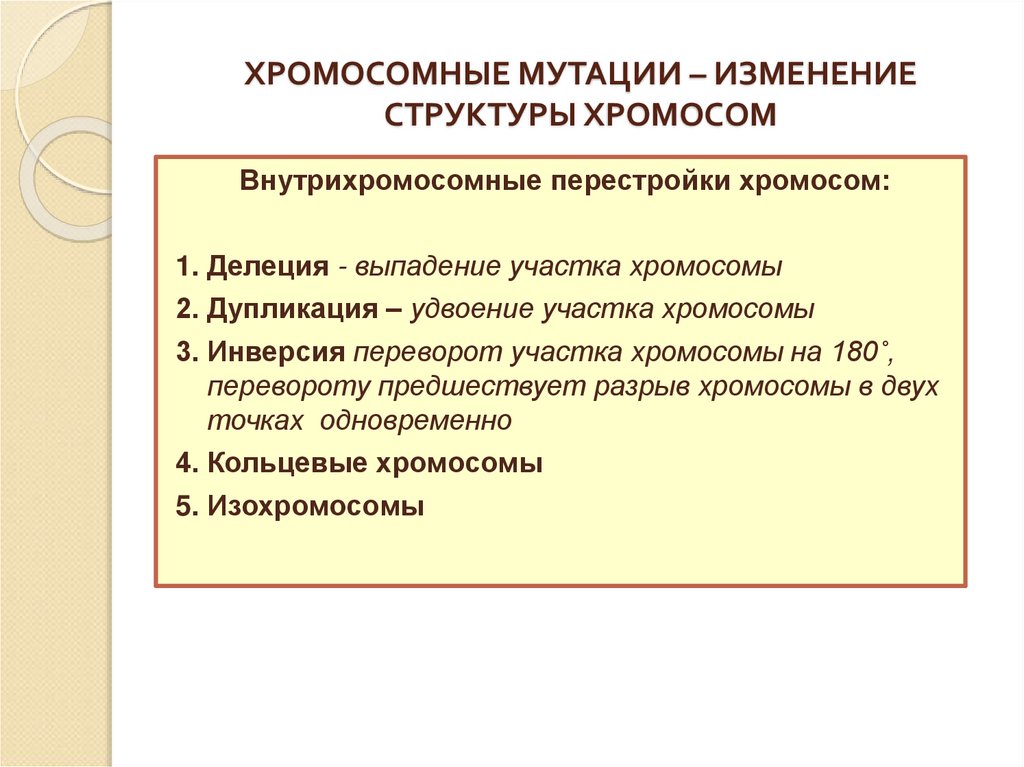 ХРОМОСОМНЫЕ МУТАЦИИ – ИЗМЕНЕНИЕ СТРУКТУРЫ ХРОМОСОМ

Внутрихромосомные перестройки хромосом:

1. Делеция - выпадение участка хромосомы
2. Дупликация – удвоение участка хромосомы
3. Инверсия переворот участка хромосомы на 180˚, перевороту предшествует разрыв хромосомы в двух точках одновременно
4. Кольцевые хромосомы
5. Изохромосомы